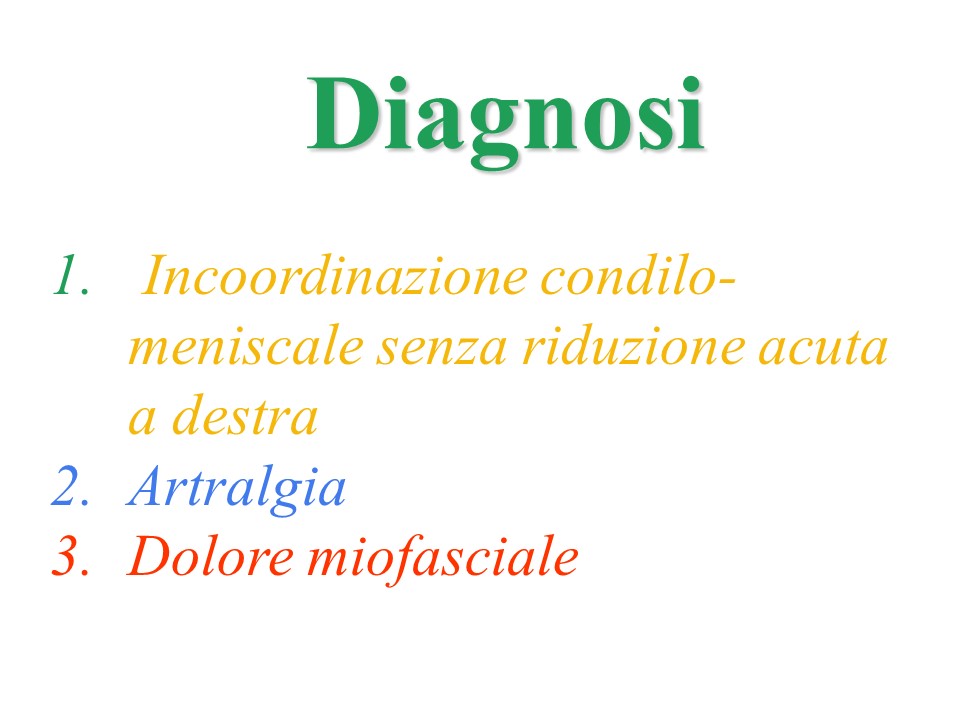 Diagnosi

1. Incoordinazione condilo-meniscale senza riduzione acuta a destra
2. Artralgia
3. Dolore miofasciale